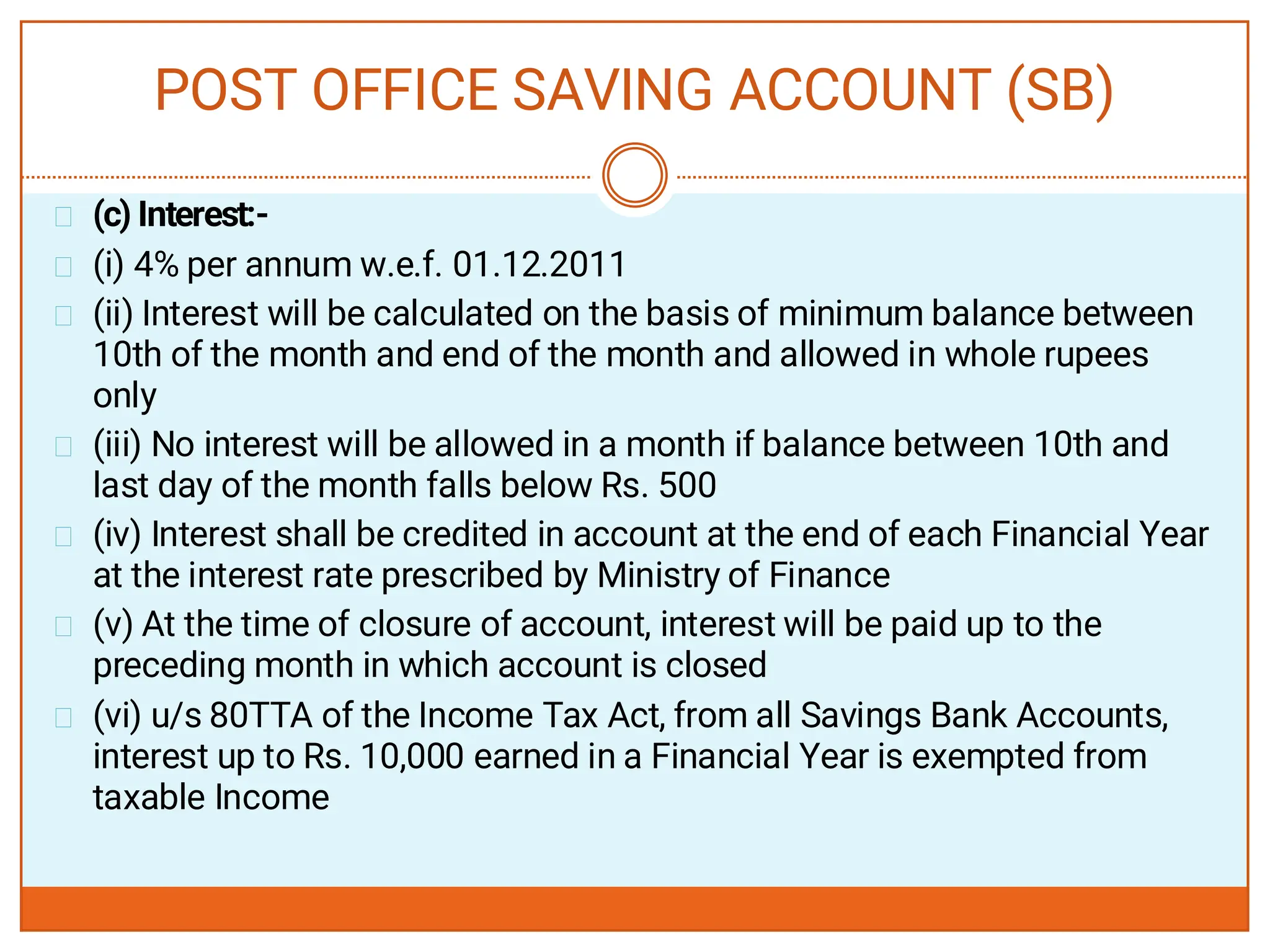 POST OFFICE SAVING ACCOUNT (SB)

(c) Interest:-

(i) 4% per annum w.e.f. 01.12.2011

(ii) Interest will be calculated on the basis of minimum balance between 10th of the month and end of the month and allowed in whole rupees only

(iii) No interest will be allowed in a month if balance between 10th and last day of the month falls below Rs. 500

(iv) Interest shall be credited in account at the end of each Financial Year at the interest rate prescribed by Ministry of Finance

(v) At the time of closure of account, interest will be paid up to the preceding month in which account is closed

(vi) u/s 80TTA of the Income Tax Act, from all Savings Bank Accounts, interest up to Rs. 10,000 earned in a Financial Year is exempted from taxable Income